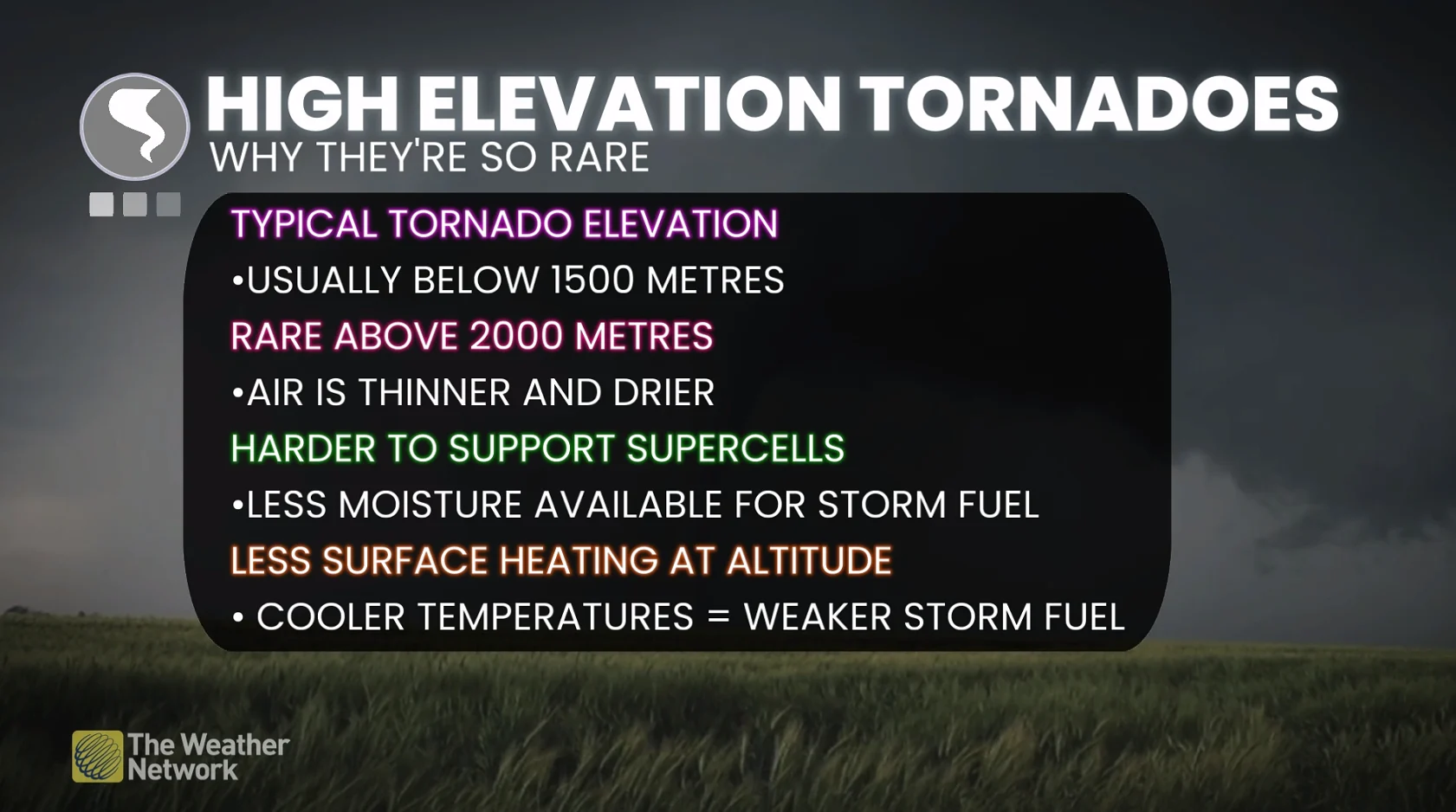 HIGH ELEVATION TORNADOES
WHY THEY'RE SO RARE

TYPICAL TORNADO ELEVATION
•USUALLY BELOW 1500 METRES
RARE ABOVE 2000 METRES
•AIR IS THINNER AND DRIER
HARDER TO SUPPORT SUPERCELLS
•LESS MOISTURE AVAILABLE FOR STORM FUEL
LESS SURFACE HEATING AT ALTITUDE
• COOLER TEMPERATURES = WEAKER STORM FUEL

The Weather Network